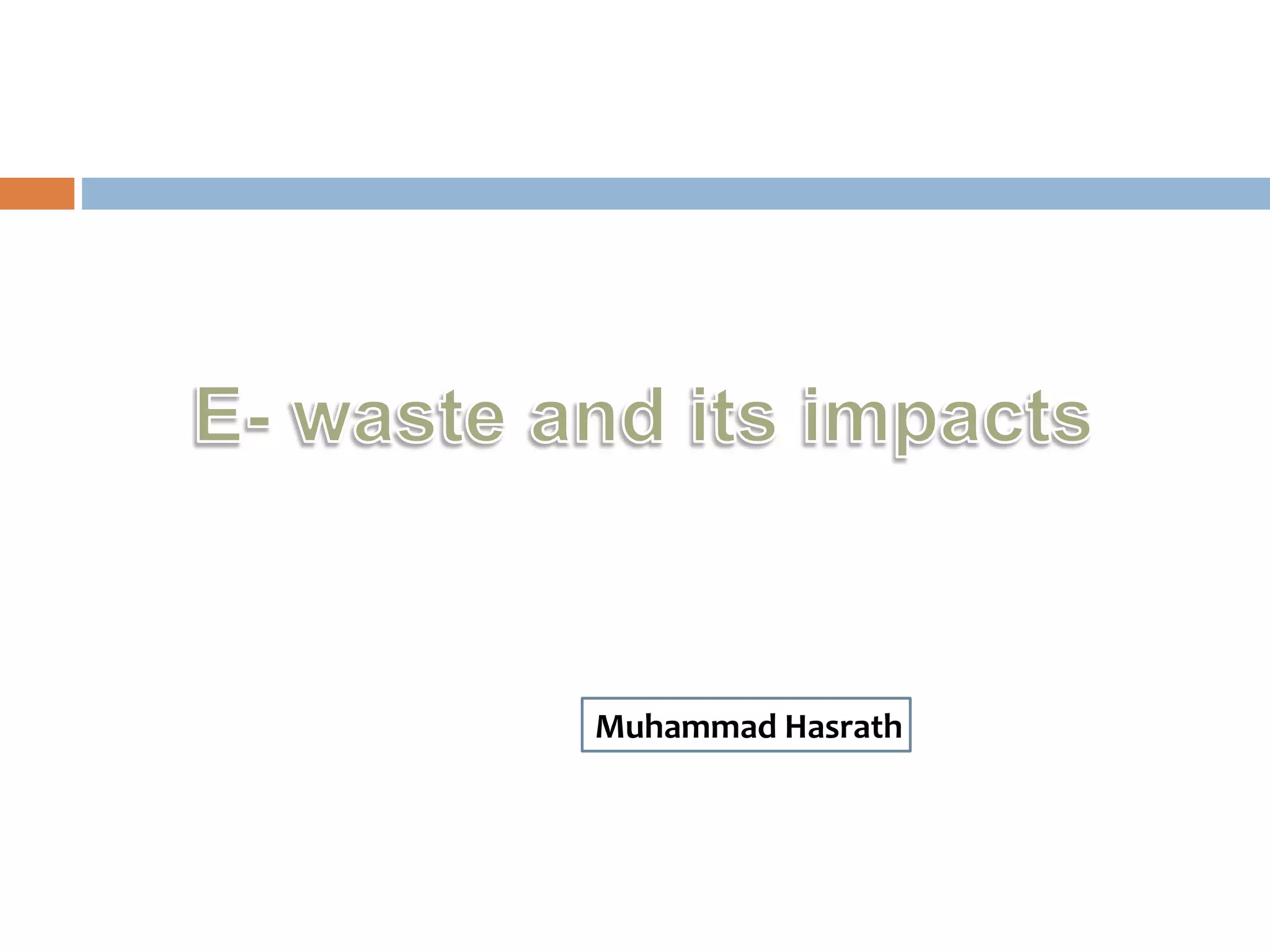 E- waste and its impacts

Muhammad Hasrath